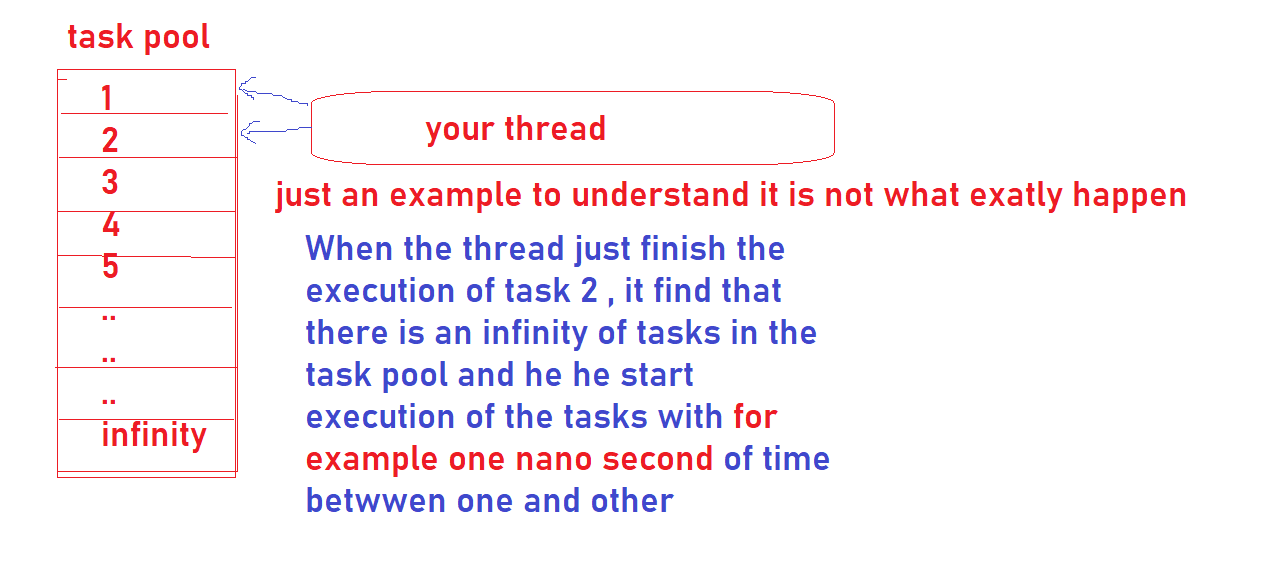 task pool

1
2
3
4
5
..
..
..
infinity

your thread

just an example to understand it is not what exatly happen

When the thread just finish the execution of task 2 , it find that there is an infinity of tasks in the task pool and he he start execution of the tasks with for example one nano second of time betwwen one and other